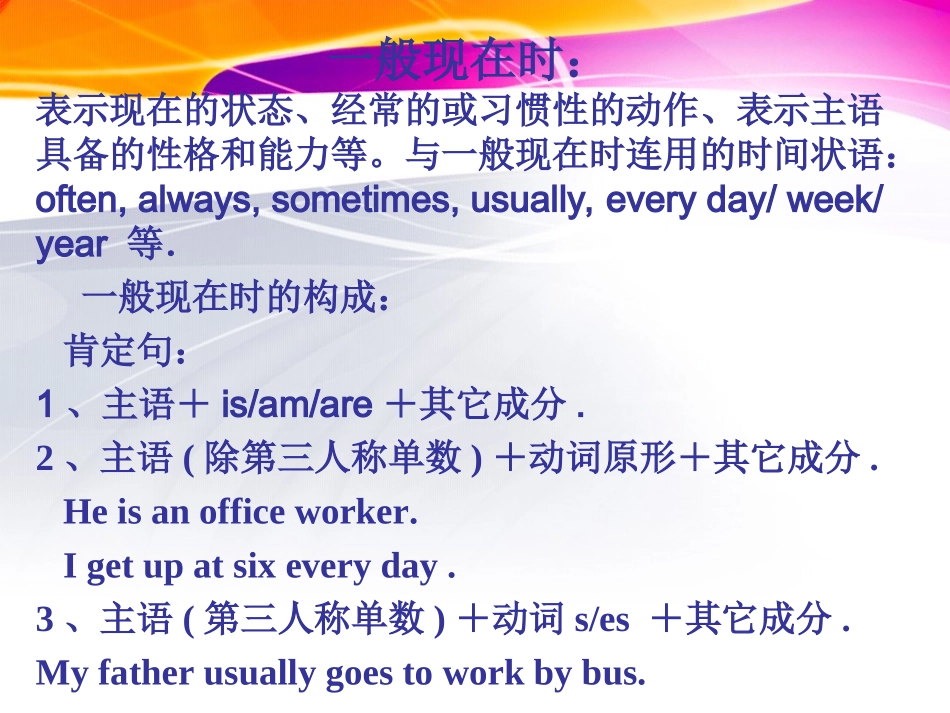 一般现在时：

表示现在的状态、经常的或习惯性的动作、表示主语具备的性格和能力等。与一般现在时连用的时间状语：often, always, sometimes, usually, every day/ week/ year 等.

一般现在时的构成：

肯定句：

1 、主语＋ is/am/are ＋其它成分 .

2 、主语 ( 除第三人称单数 ) ＋动词原形＋其它成分 .

He is an office worker.

I get up at six every day .

3 、主语 ( 第三人称单数 ) ＋动词 s/es ＋其它成分 .

My father usually goes to work by bus.